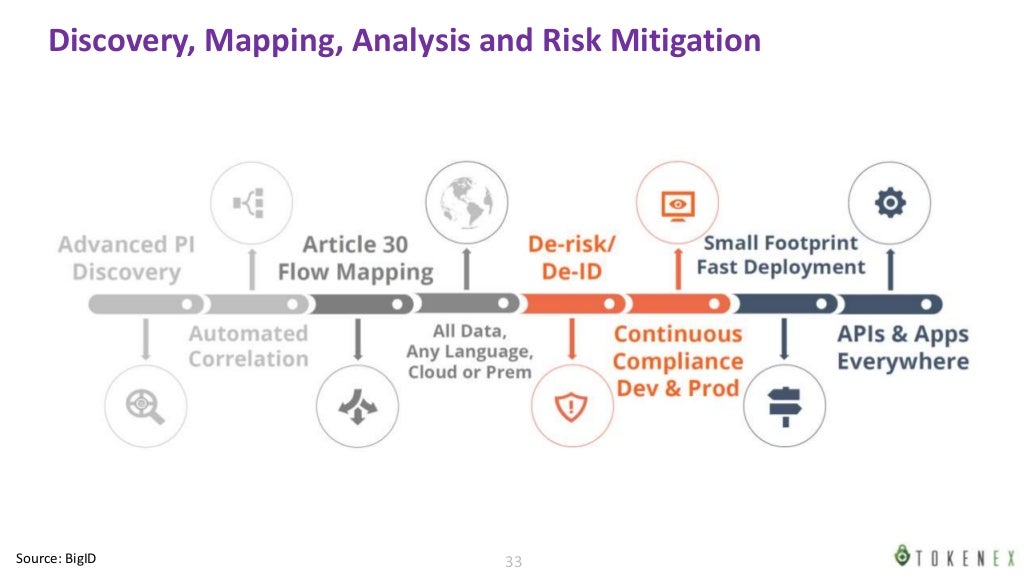 Discovery, Mapping, Analysis and Risk Mitigation

Advanced PI Discovery

Automated Correlation

Article 30 Flow Mapping

All Data, Any Language, Cloud or Prem

De-risk/ De-ID

Continuous Compliance Dev & Prod

Small Footprint Fast Deployment

APIs & Apps Everywhere

Source: BigID

33

TOKENEX